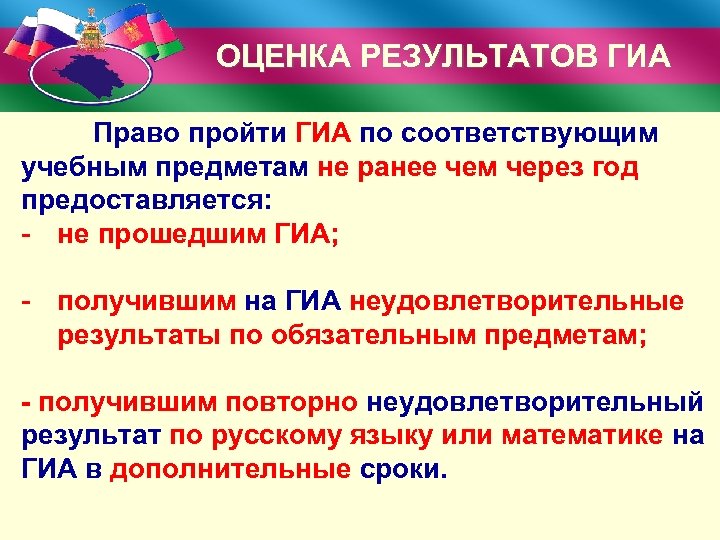 ОЦЕНКА РЕЗУЛЬТАТОВ ГИА

Право пройти ГИА по соответствующим учебным предметам не ранее чем через год предоставляется:

- не прошедшим ГИА;

- получившим на ГИА неудовлетворительные результаты по обязательным предметам;

- получившим повторно неудовлетворительный результат по русскому языку или математике на ГИА в дополнительные сроки.